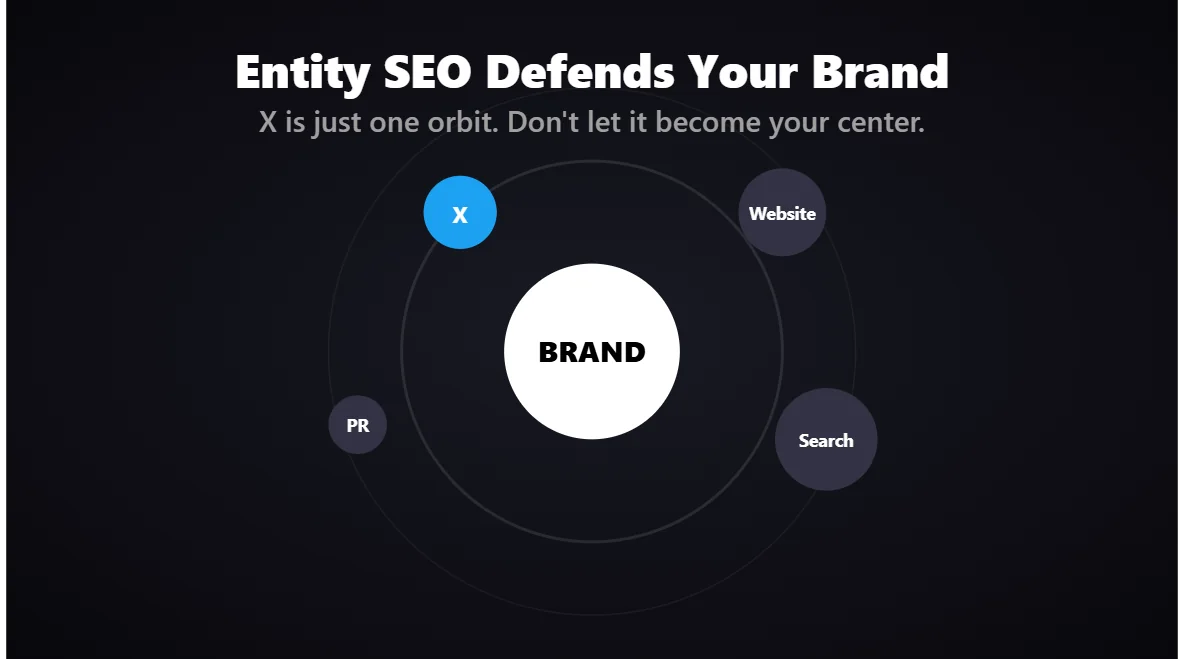 Entity SEO Defends Your Brand

X is just one orbit. Don't let it become your center.

X

Website

BRAND

PR

Search